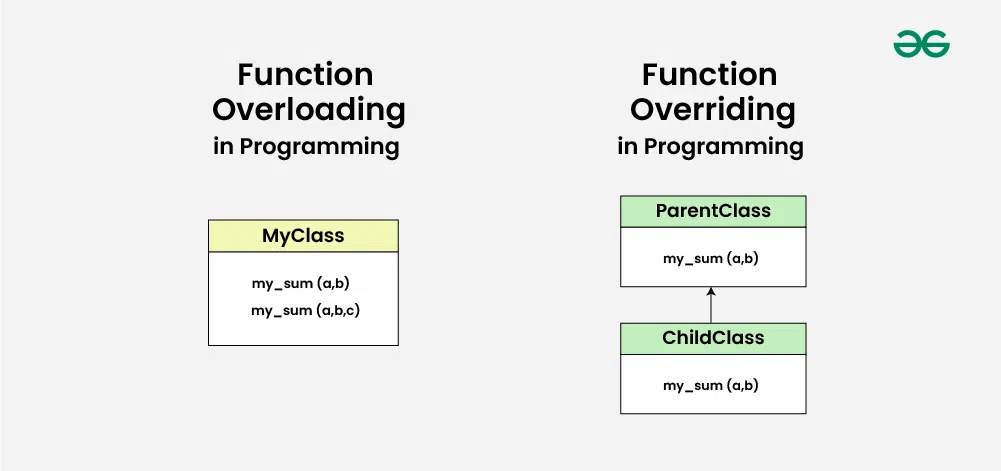 Function Overloading in Programming

MyClass

my_sum (a,b)
my_sum (a,b,c)

Function Overriding in Programming

ParentClass

my_sum (a,b)

ChildClass

my_sum (a,b)